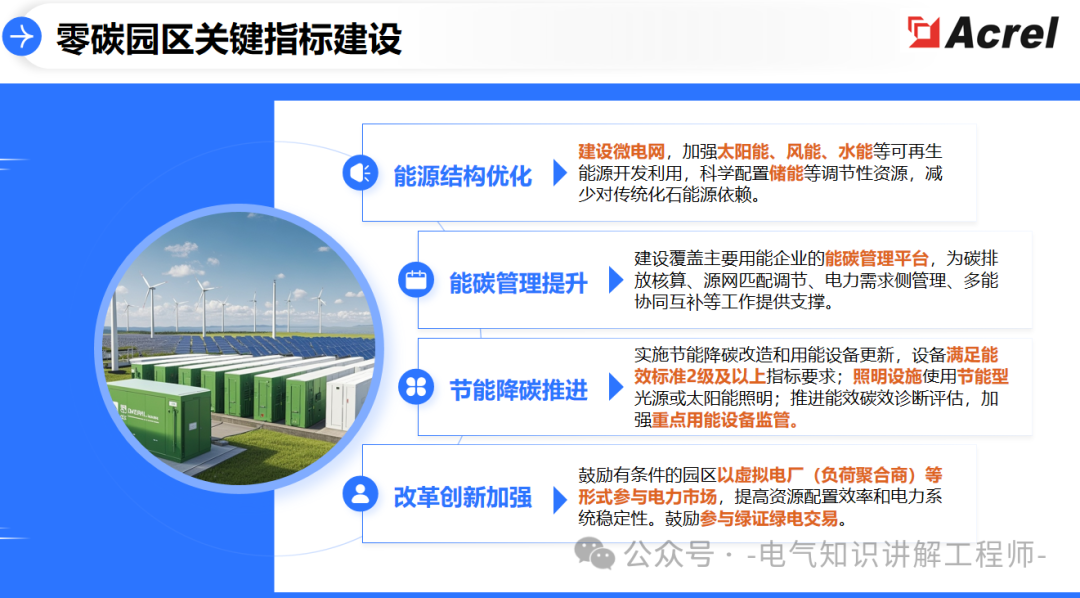 零碳园区关键指标建设

Acrel

能源结构优化

建设微电网，加强太阳能、风能、水能等可再生能源开发利用，科学配置储能等调节性资源，减少对传统化石能源依赖。

能碳管理提升

建设覆盖主要用能企业的能碳管理平台，为碳排放核算、源网匹配调节、电力需求侧管理、多能协同互补等工作提供支撑。

节能降碳推进

实施节能降碳改造和用能设备更新，设备满足能效标准2级及以上指标要求；照明设施使用节能型光源或太阳能照明；推进能效碳效诊断评估，加强重点用能设备监管。

改革创新加强

鼓励有条件的园区以虚拟电厂（负荷聚合商）等形式参与电力市场，提高资源配置效率和电力系统稳定性。鼓励参与绿证绿电交易。

公众号 · -电气知识讲解工程师-